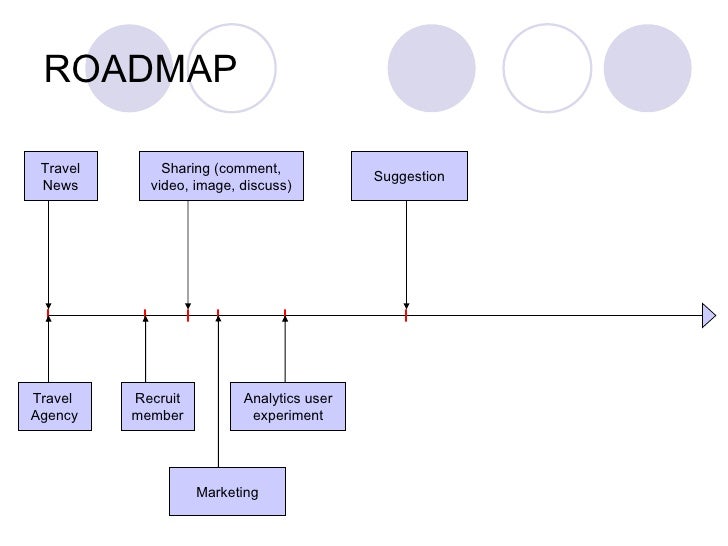 ROADMAP

Travel News

Sharing (comment, video, image, discuss)

Suggestion

Travel Agency

Recruit member

Analytics user experiment

Marketing